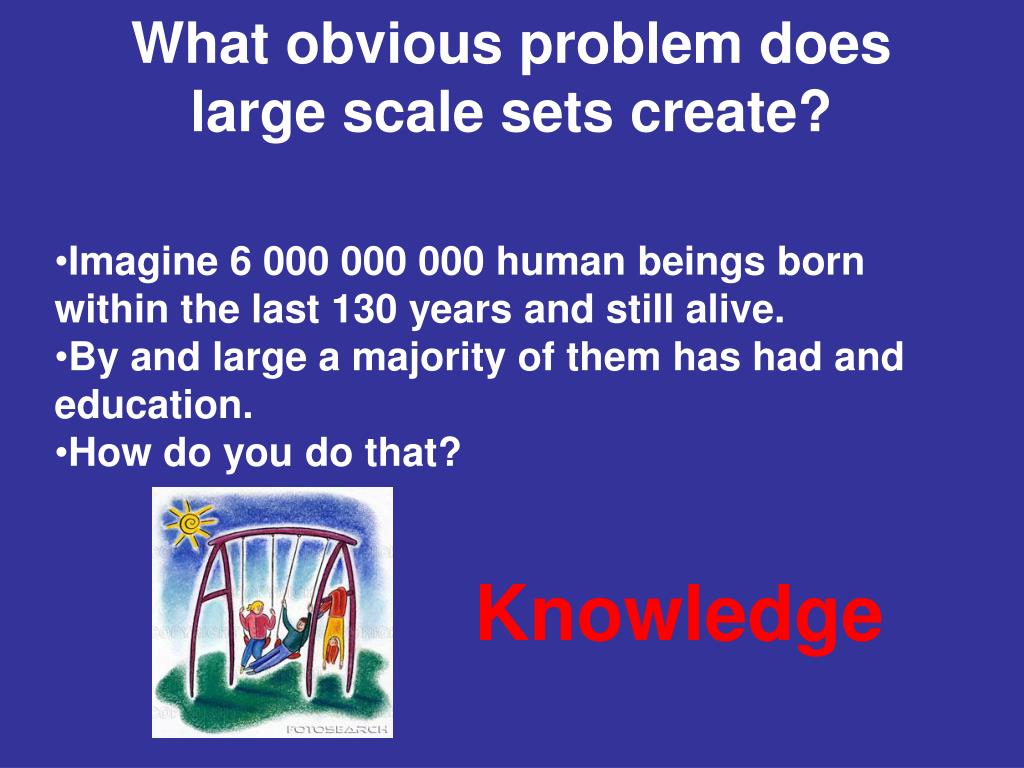 What obvious problem does large scale sets create?

•Imagine 6 000 000 000 human beings born within the last 130 years and still alive.
•By and large a majority of them has had and education.
•How do you do that?

FOTOSEARCH

Knowledge